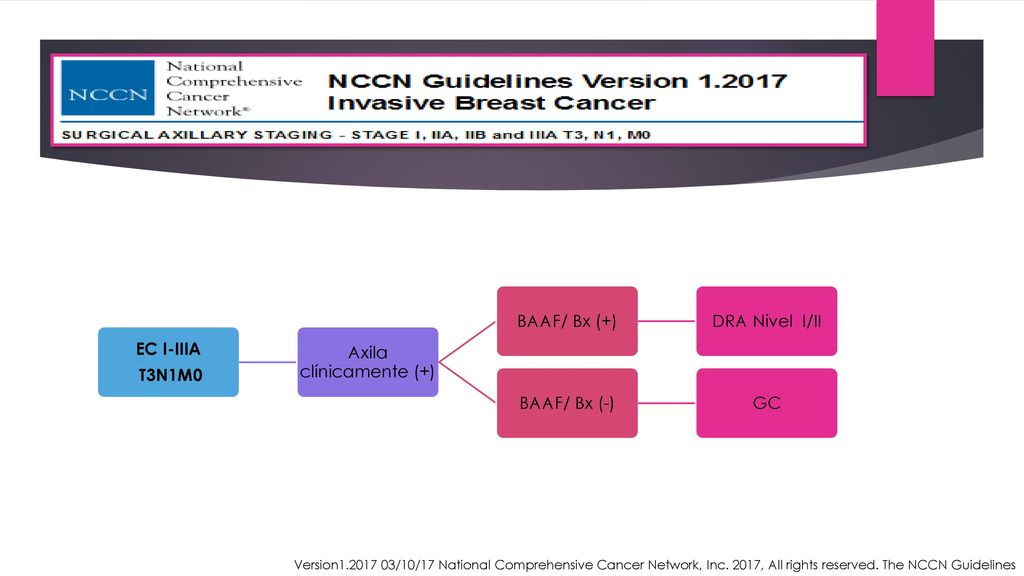 NCCN National Comprehensive Cancer Network®

NCCN Guidelines Version 1.2017
Invasive Breast Cancer

SURGICAL AXILLARY STAGING - STAGE I, IIA, IIB and IIIA T3, N1, M0

EC I-IIIA T3N1M0

Axila clínicamente (+)

BAAF/ Bx (+)

DRA Nivel I/II

BAAF/ Bx (-)

GC

Version1.2017 03/10/17 National Comprehensive Cancer Network, Inc. 2017, All rights reserved. The NCCN Guidelines